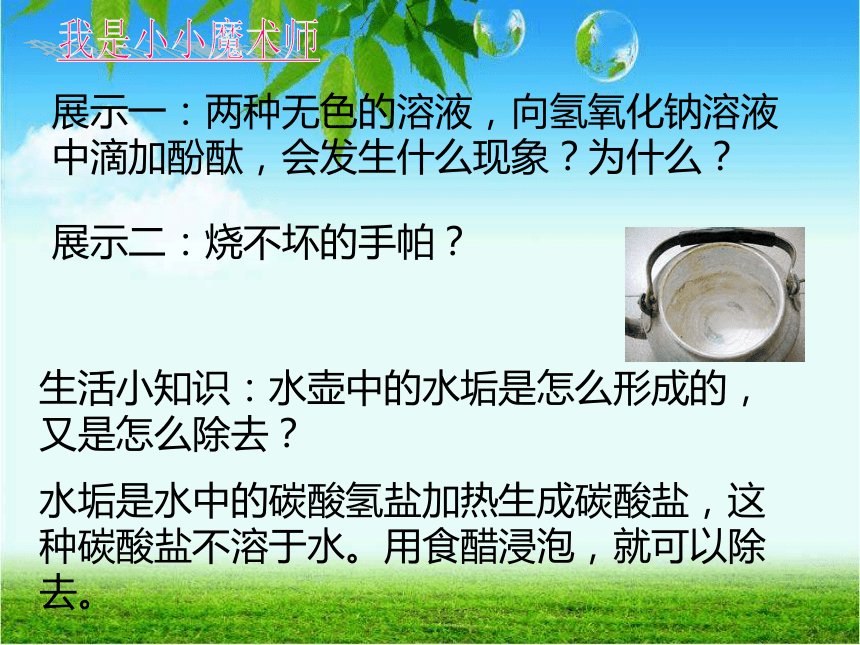 我是小小魔术师

展示一：两种无色的溶液，向氢氧化钠溶液中滴加酚酞，会发生什么现象？为什么？

展示二：烧不坏的手帕？

生活小知识：水壶中的水垢是怎么形成的，又是怎么除去？

水垢是水中的碳酸氢盐加热生成碳酸盐，这种碳酸盐不溶于水。用食醋浸泡，就可以除去。